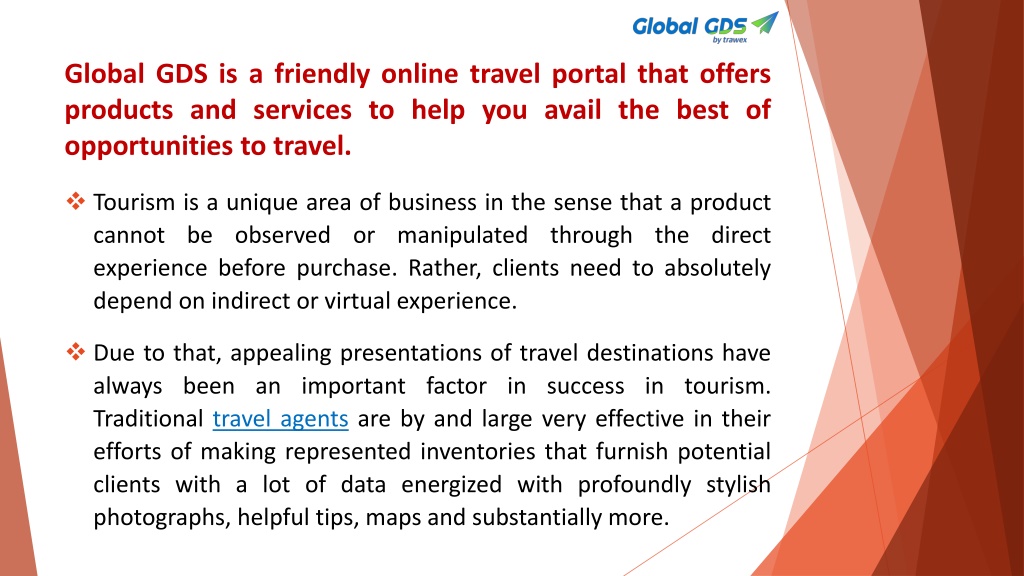 Global GDS
by trawex

Global GDS is a friendly online travel portal that offers products and services to help you avail the best of opportunities to travel.

❖ Tourism is a unique area of business in the sense that a product cannot be observed or manipulated through the direct experience before purchase. Rather, clients need to absolutely depend on indirect or virtual experience.

❖ Due to that, appealing presentations of travel destinations have always been an important factor in success in tourism. Traditional travel agents are by and large very effective in their efforts of making represented inventories that furnish potential clients with a lot of data energized with profoundly stylish photographs, helpful tips, maps and substantially more.